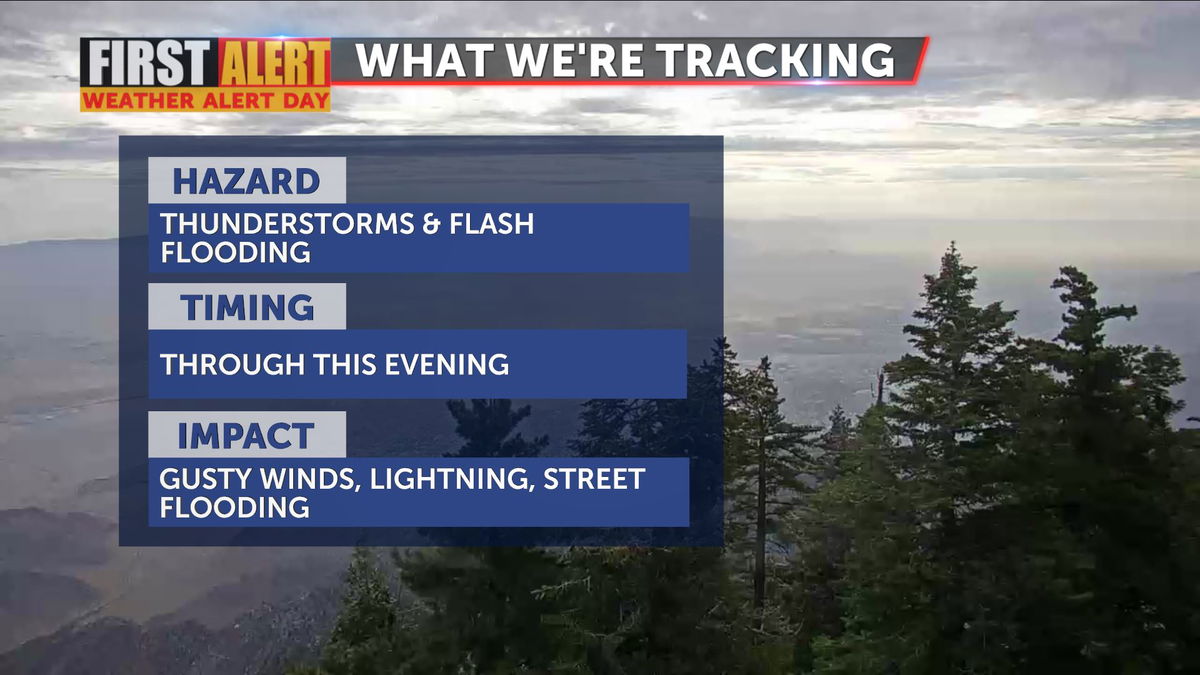 FIRST ALERT
WEATHER ALERT DAY
WHAT WE'RE TRACKING

HAZARD
THUNDERSTORMS & FLASH FLOODING

TIMING
THROUGH THIS EVENING

IMPACT
GUSTY WINDS, LIGHTNING, STREET FLOODING